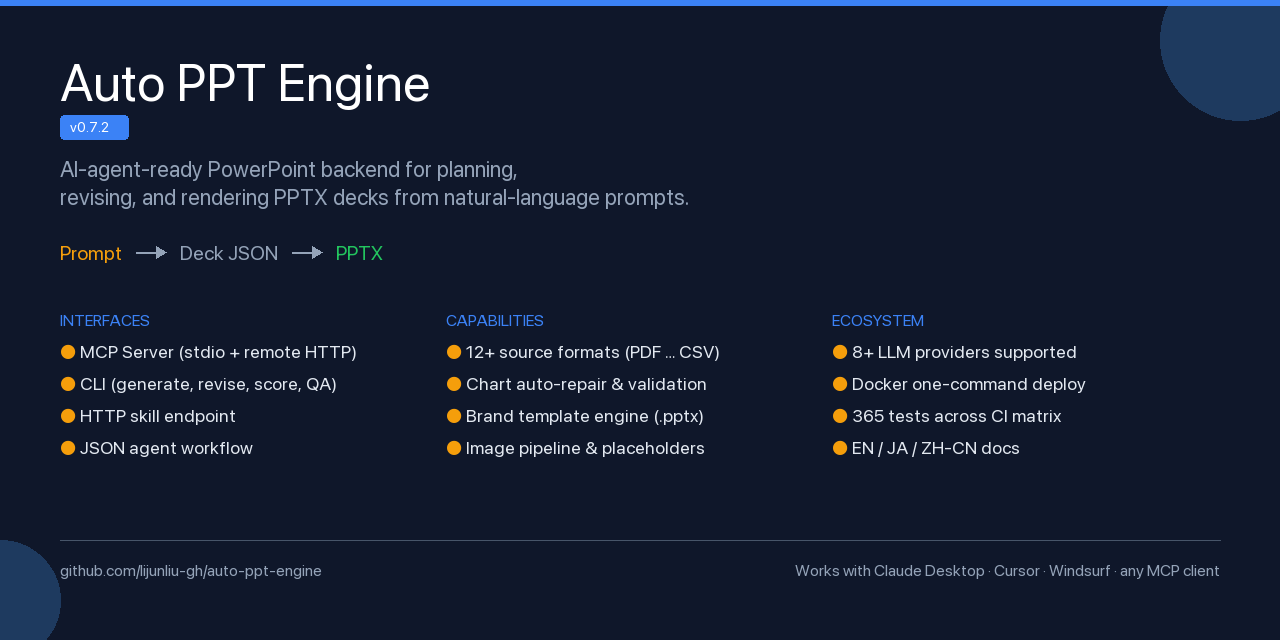 Auto PPT Engine

v0.7.2

AI-agent-ready PowerPoint backend for planning, revising, and rendering PPTX decks from natural-language prompts.

Prompt → Deck JSON → PPTX

INTERFACES
MCP Server (stdio + remote HTTP)
CLI (generate, revise, score, QA)
HTTP skill endpoint
JSON agent workflow

CAPABILITIES
12+ source formats (PDF ... CSV)
Chart auto-repair & validation
Brand template engine (.pptx)
Image pipeline & placeholders

ECOSYSTEM
8+ LLM providers supported
Docker one-command deploy
365 tests across CI matrix
EN / JA / ZH-CN docs

github.com/lijunliu-gh/auto-ppt-engine

Works with Claude Desktop · Cursor · Windsurf · any MCP client